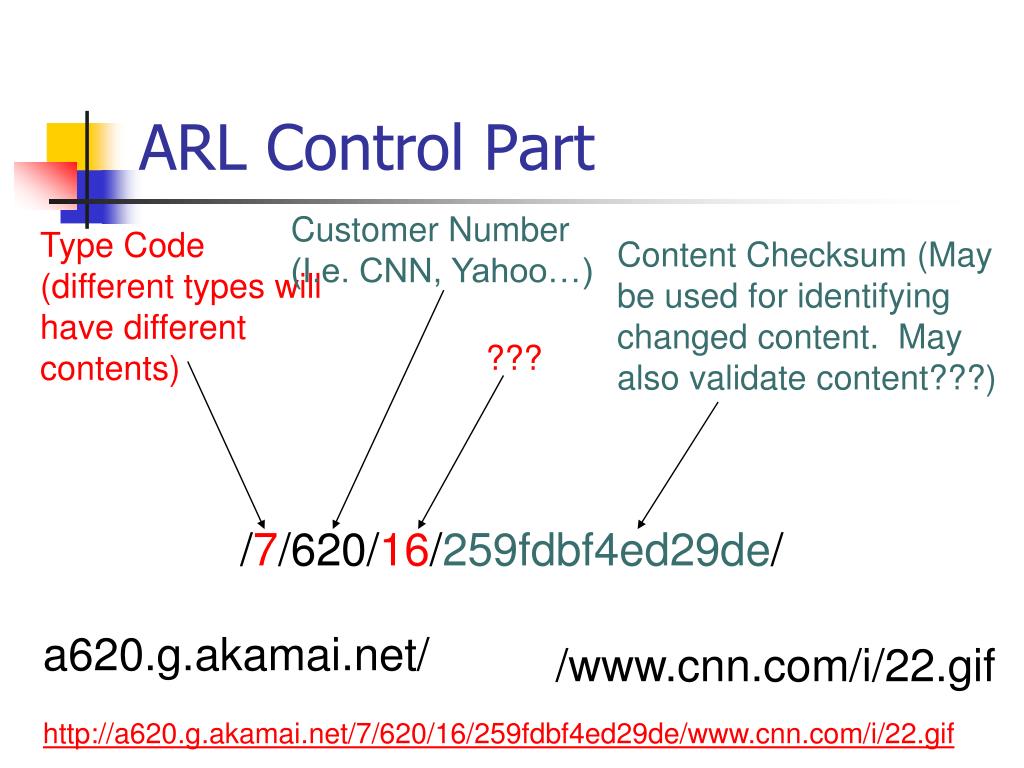 ARL Control Part

Type Code (different types will have different contents)

Customer Number (I.e. CNN, Yahoo…)

???

Content Checksum (May be used for identifying changed content. May also validate content???)

/7/620/16/259fdbf4ed29de/

a620.g.akamai.net/

/www.cnn.com/i/22.gif

http://a620.g.akamai.net/7/620/16/259fdbf4ed29de/www.cnn.com/i/22.gif